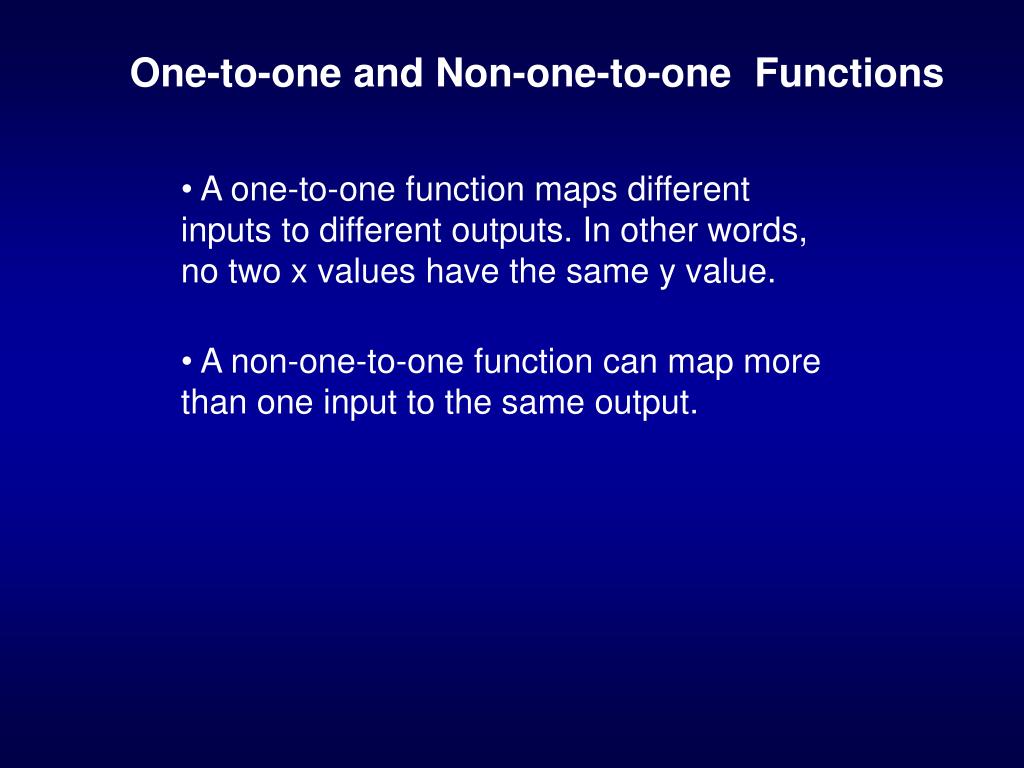 One-to-one and Non-one-to-one  Functions

• A one-to-one function maps different inputs to different outputs. In other words, no two x values have the same y value.

• A non-one-to-one function can map more than one input to the same output.